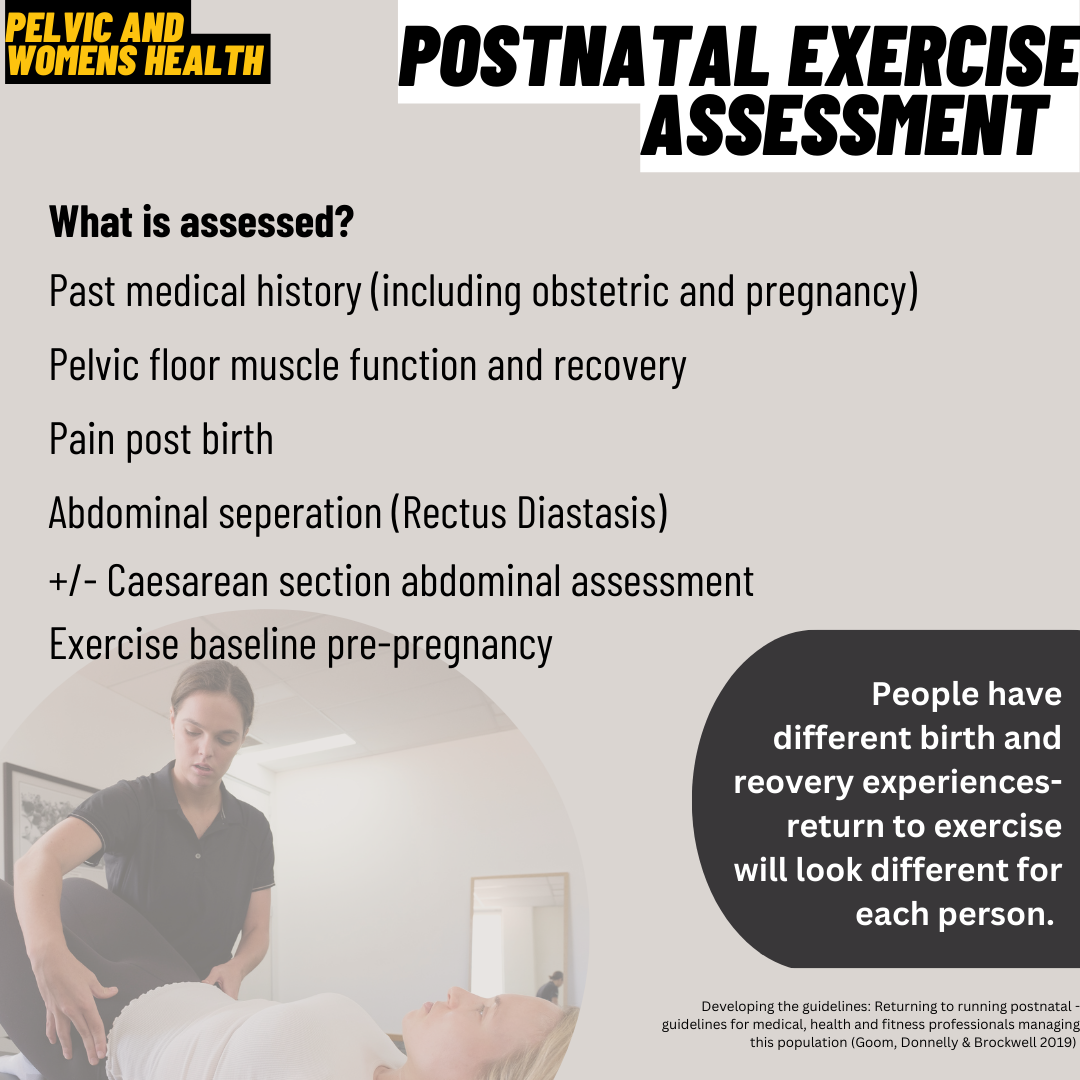 PELVIC AND WOMENS HEALTH

POSTNATAL EXERCISE ASSESSMENT

What is assessed?

Past medical history (including obstetric and pregnancy)

Pelvic floor muscle function and recovery

Pain post birth

Abdominal seperation (Rectus Diastasis)

+/- Caesarean section abdominal assessment

Exercise baseline pre-pregnancy

People have different birth and reovery experiences- return to exercise will look different for each person.

Developing the guidelines: Returning to running postnatal - guidelines for medical, health and fitness professionals managing this population (Goom, Donnelly & Brockwell 2019)